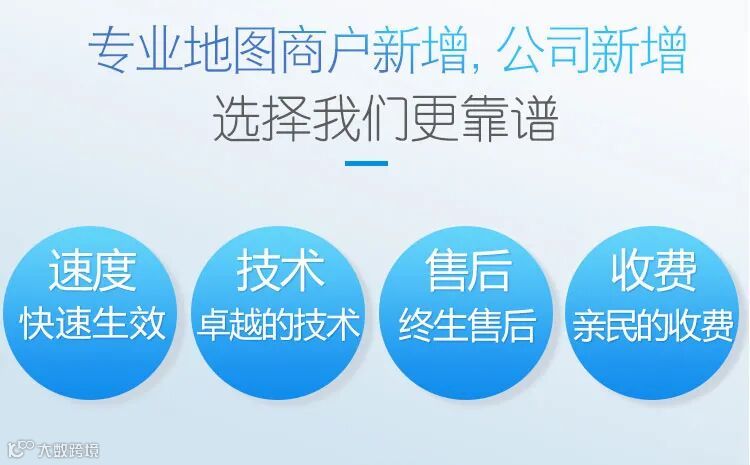 专业地图商户新增, 公司新增
选择我们更靠谱

速度
快速生效

技术
卓越的技术

售后
终生售后

收费
亲民的收费

大数跨境